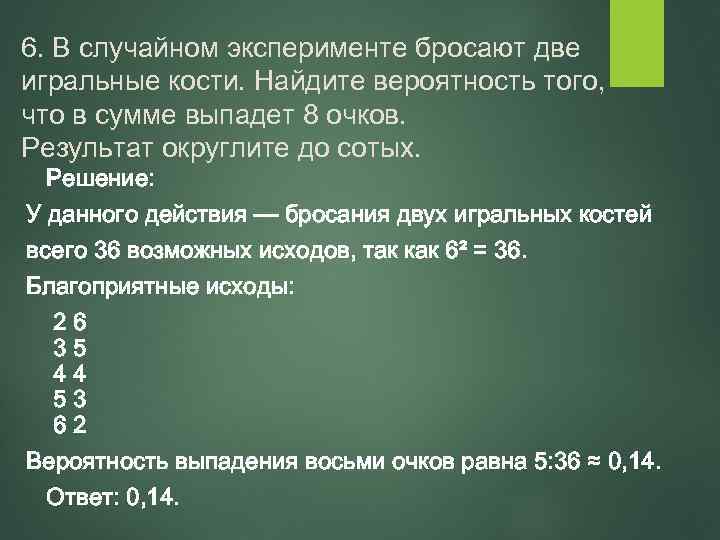 6. В случайном эксперименте бросают две игральные кости. Найдите вероятность того, что в сумме выпадет 8 очков.
Результат округлите до сотых.

Решение:

У данного действия — бросания двух игральных костей всего 36 возможных исходов, так как $6^2 = 36$.

Благоприятные исходы:

2 6
3 5
4 4
5 3
6 2

Вероятность выпадения восьми очков равна $5:36 \approx 0,14$.

Ответ: 0,14.